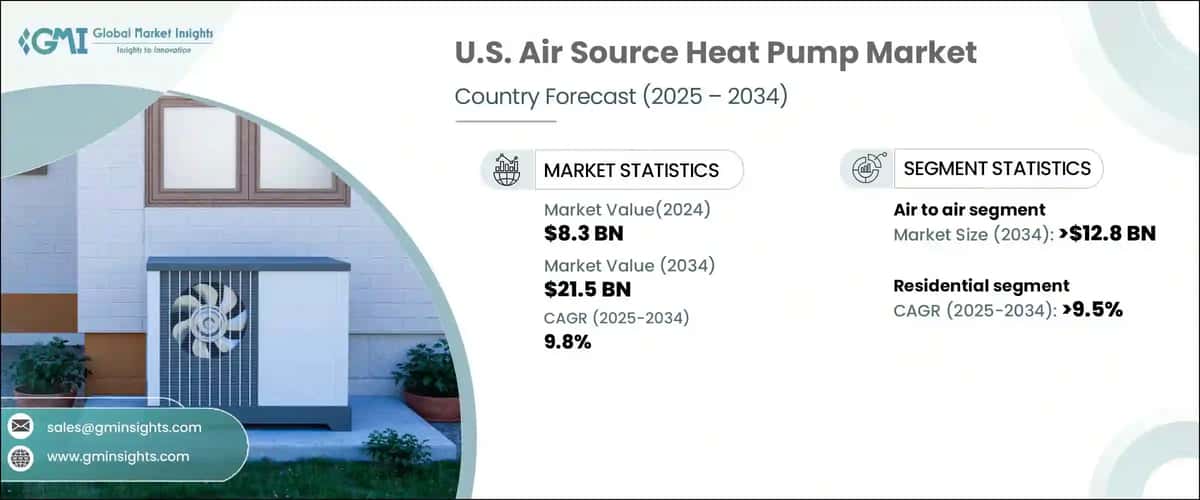 GMI Global Market Insights
Insights to Innovation

U.S. Air Source Heat Pump Market

Country Forecast (2025 – 2034)

MARKET STATISTICS

Market Value(2024)
$8.3 BN

Market Value (2034)
$21.5 BN

CAGR (2025-2034)
9.8%

SEGMENT STATISTICS

Air to air segment
Market Size (2034): >$12.8 BN

Residential segment
CAGR (2025-2034): >9.5%

sales@gminsights.com

www.gminsights.com